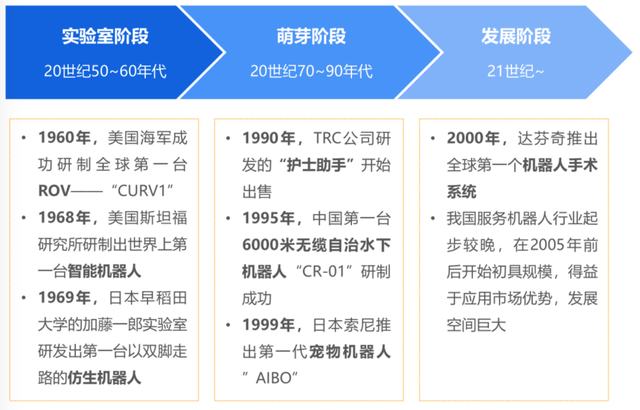 实验室阶段
20世纪50~60年代

萌芽阶段
20世纪70~90年代

发展阶段
21世纪~

• 1960年，美国海军成功研制全球第一台ROV——“CURV1”
• 1968年，美国斯坦福研究所研制出世界上第一台智能机器人
• 1969年，日本早稻田大学的加藤一郎实验室研发出第一台以双脚走路的仿生机器人

• 1990年，TRC公司研发的“护士助手”开始出售
• 1995年，中国第一台6000米无缆自治水下机器人“CR-01”研制成功
• 1999年，日本索尼推出第一代宠物机器人”AIBO”

• 2000年，达芬奇推出全球第一个机器人手术系统
• 我国服务机器人行业起步较晚，在2005年前后开始初具规模，得益于应用市场优势，发展空间巨大